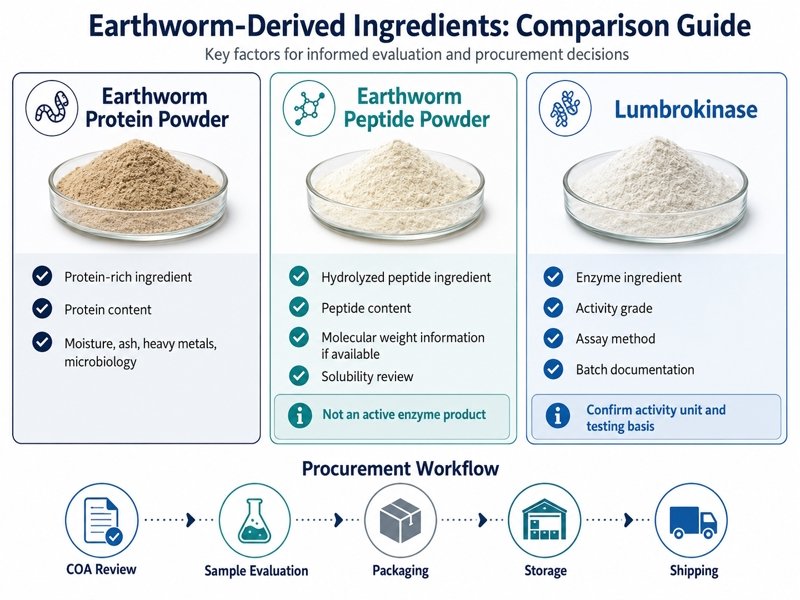 Earthworm-Derived Ingredients: Comparison Guide

Key factors for informed evaluation and procurement decisions

Earthworm Protein Powder

Protein-rich ingredient

Protein content

Moisture, ash, heavy metals, microbiology

Earthworm Peptide Powder

Hydrolyzed peptide ingredient

Peptide content

Molecular weight information if available

Solubility review

Not an active enzyme product

Lumbrokinase

Enzyme ingredient

Activity grade

Assay method

Batch documentation

Confirm activity unit and testing basis

Procurement Workflow

COA Review

Sample Evaluation

Packaging

Storage

Shipping